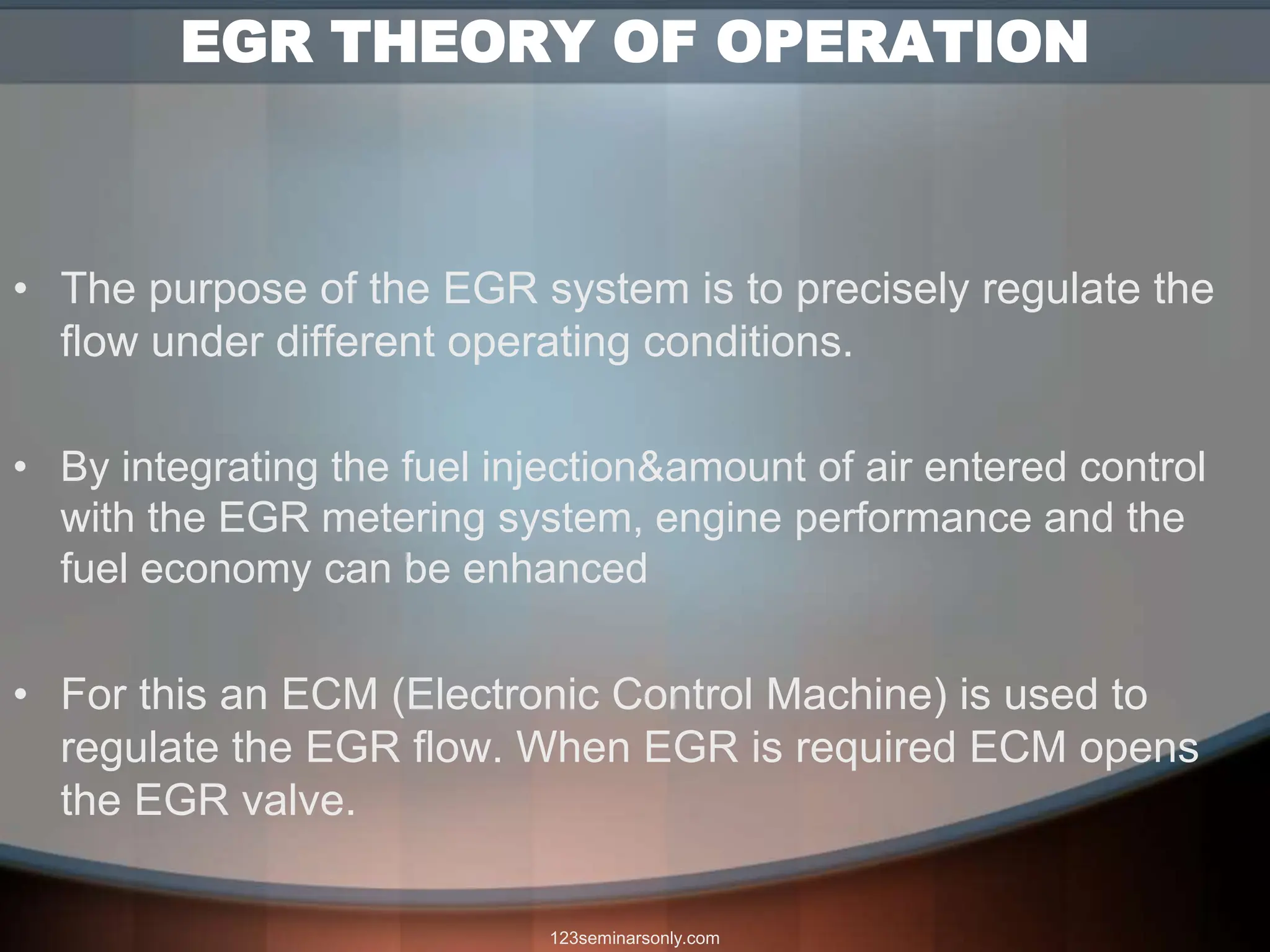 EGR THEORY OF OPERATION

• The purpose of the EGR system is to precisely regulate the flow under different operating conditions.

• By integrating the fuel injection&amount of air entered control with the EGR metering system, engine performance and the fuel economy can be enhanced

• For this an ECM (Electronic Control Machine) is used to regulate the EGR flow. When EGR is required ECM opens the EGR valve.

123seminarsonly.com